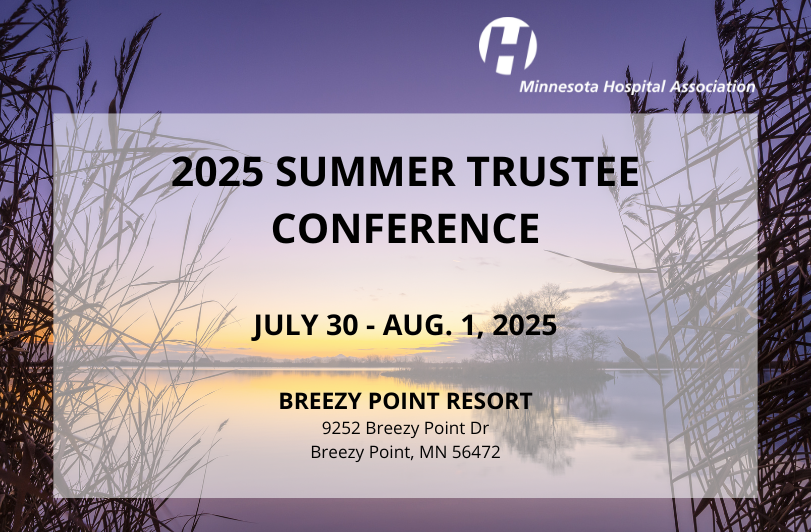 H

Minnesota Hospital Association

2025 SUMMER TRUSTEE CONFERENCE

JULY 30 - AUG. 1, 2025

BREEZY POINT RESORT
9252 Breezy Point Dr
Breezy Point, MN 56472